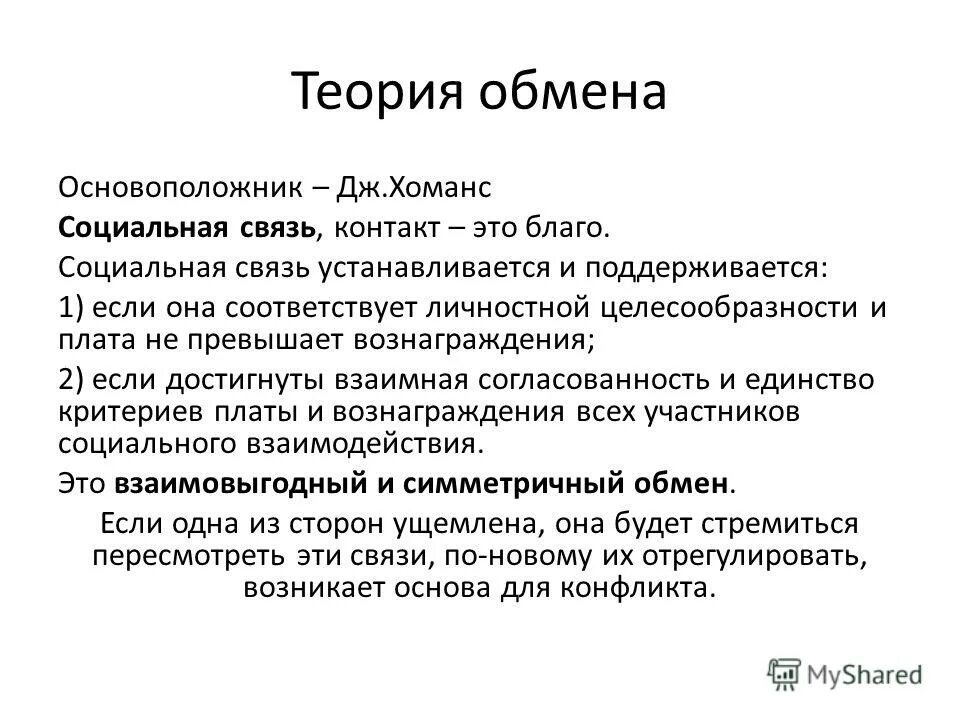 Теория обмена

Основоположник – Дж.Хоманс

Социальная связь, контакт – это благо.

Социальная связь устанавливается и поддерживается:

1) если она соответствует личностной целесообразности и плата не превышает вознаграждения;

2) если достигнуты взаимная согласованность и единство критериев платы и вознаграждения всех участников социального взаимодействия.

Это взаимовыгодный и симметричный обмен.

Если одна из сторон ущемлена, она будет стремиться пересмотреть эти связи, по-новому их отрегулировать, возникает основа для конфликта.

MyShared